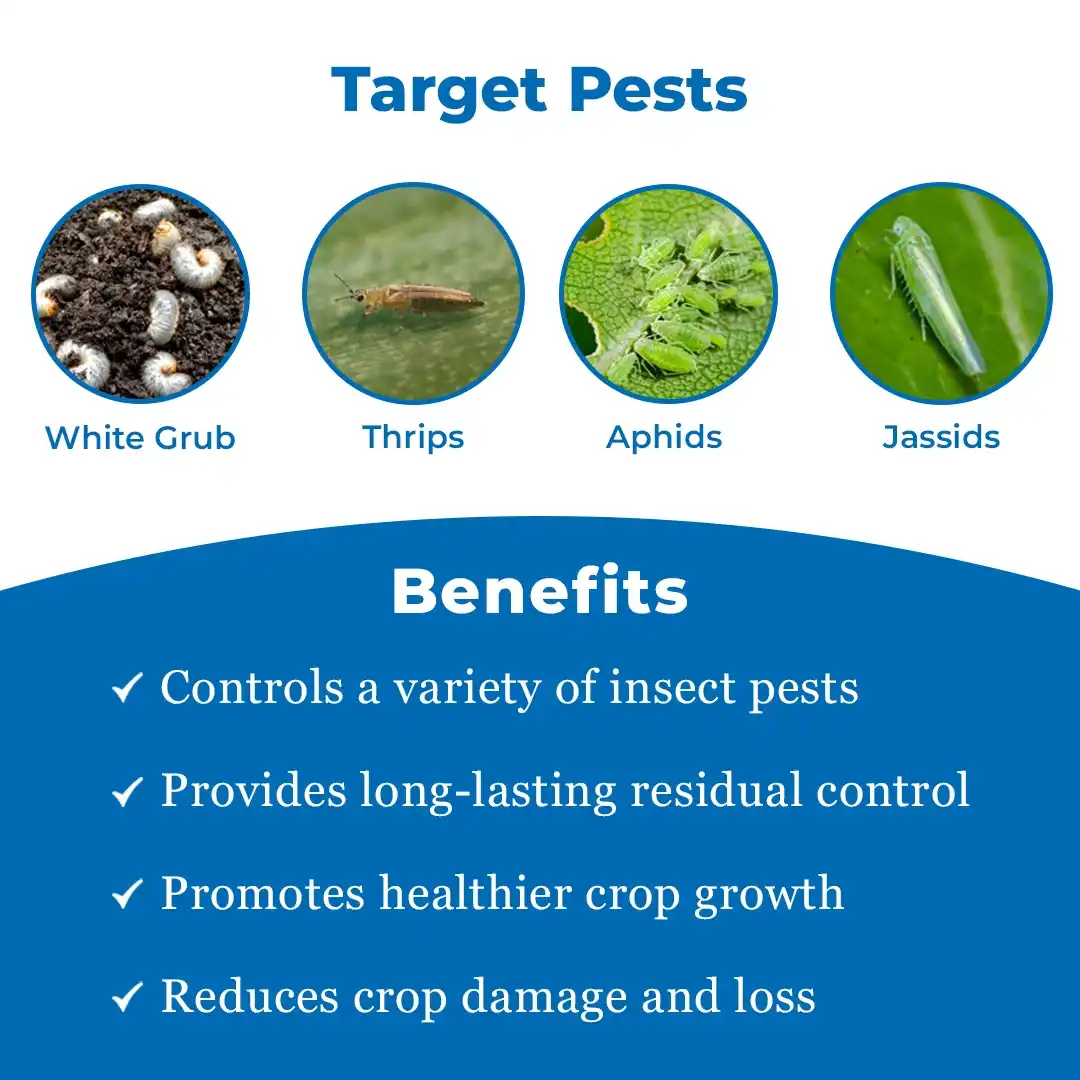 Target Pests

White Grub

Thrips

Aphids

Jassids

Benefits

✓ Controls a variety of insect pests

✓ Provides long-lasting residual control

✓ Promotes healthier crop growth

✓ Reduces crop damage and loss